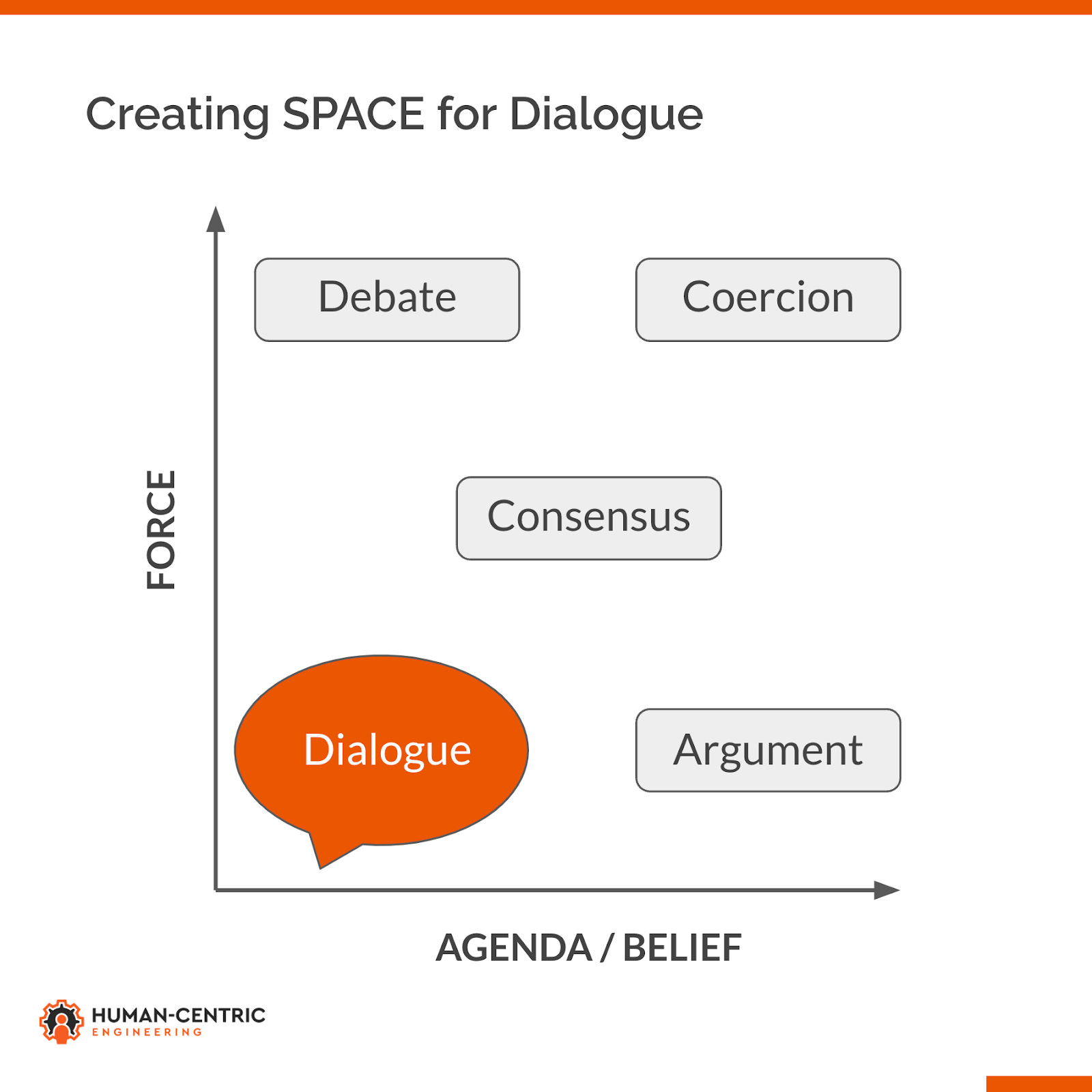 Creating SPACE for Dialogue

FORCE

Debate

Coercion

Consensus

Dialogue

Argument

AGENDA / BELIEF

HUMAN-CENTRIC
ENGINEERING